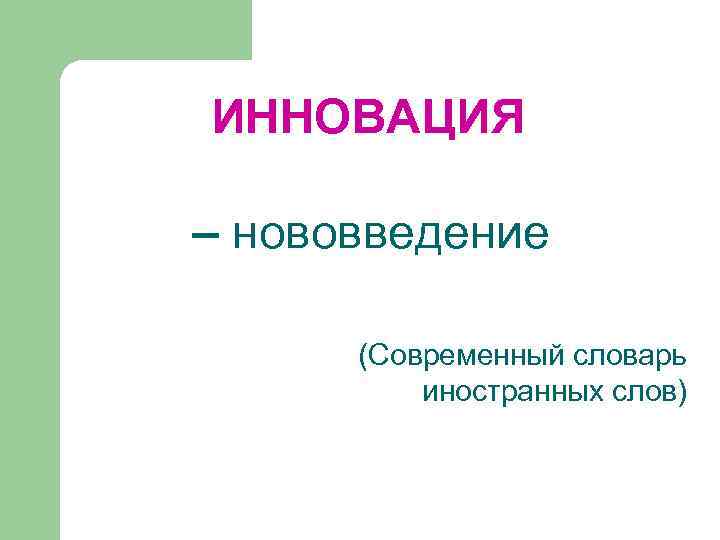 ИННОВАЦИЯ

– нововведение

(Современный словарь иностранных слов)